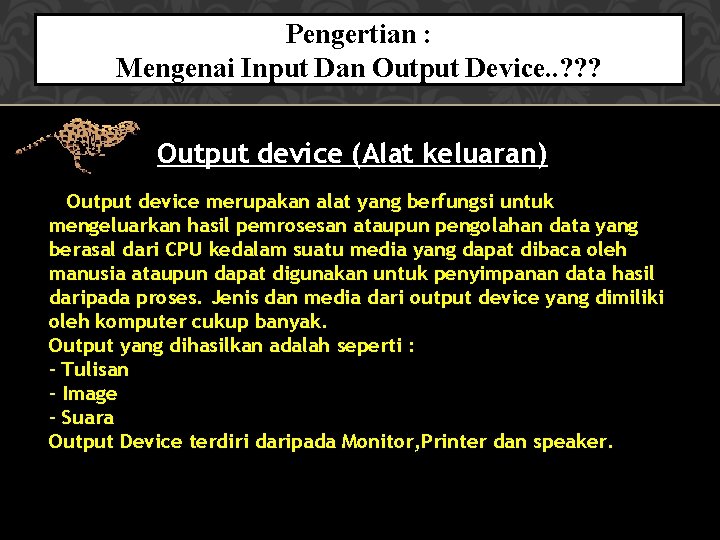 Pengertian :
Mengenai Input Dan Output Device..???

Output device (Alat keluaran)

Output device merupakan alat yang berfungsi untuk mengeluarkan hasil pemrosesan ataupun pengolahan data yang berasal dari CPU kedalam suatu media yang dapat dibaca oleh manusia ataupun dapat digunakan untuk penyimpanan data hasil daripada proses. Jenis dan media dari output device yang dimiliki oleh komputer cukup banyak.
Output yang dihasilkan adalah seperti :
- Tulisan
- Image
- Suara
Output Device terdiri daripada Monitor,Printer dan speaker.